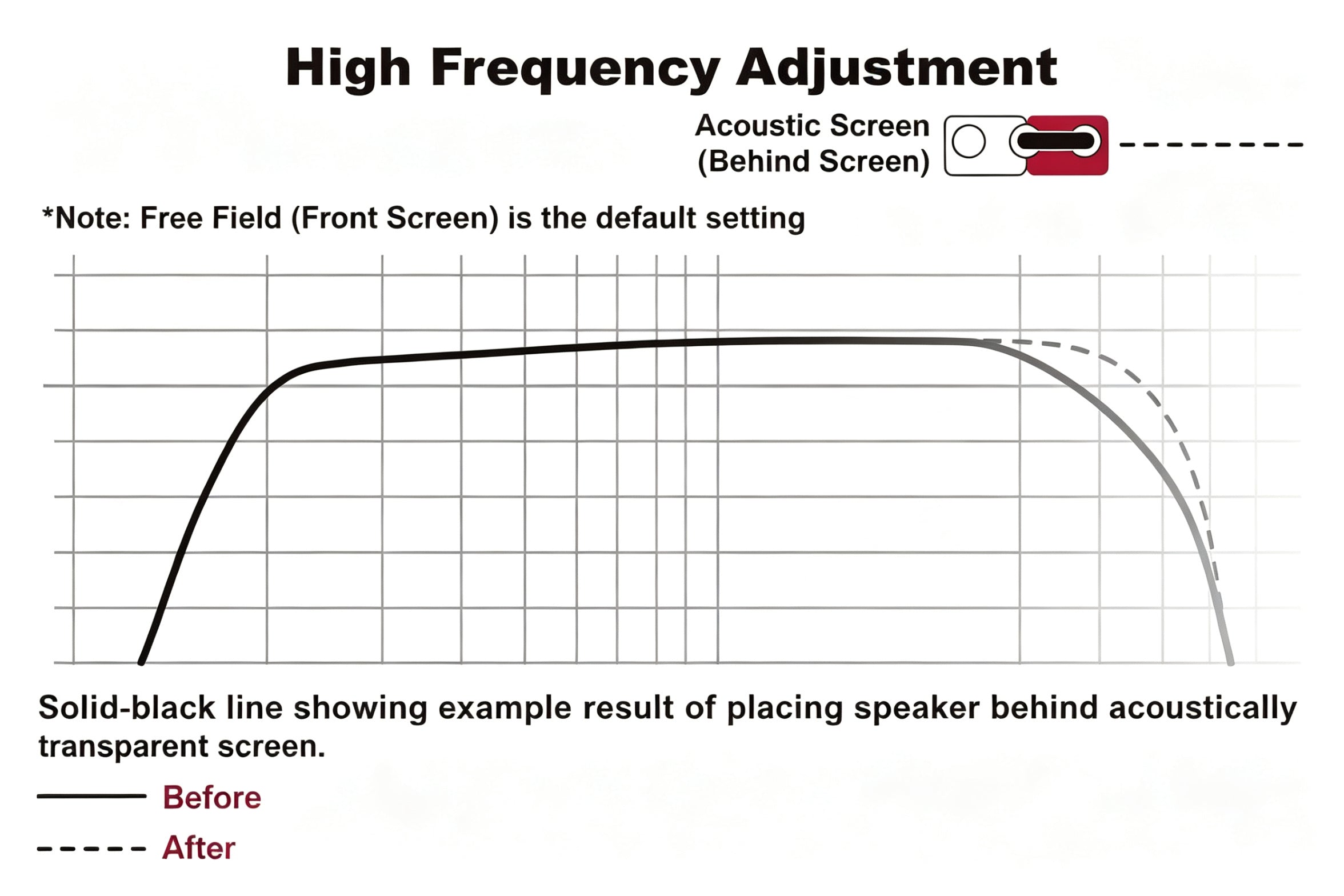 High Frequency Adjustment

Acoustic Screen (Behind Screen)

*Note: Free Field (Front Screen) is the default setting

Solid-black line showing example result of placing speaker behind acoustically transparent screen.

Before

After